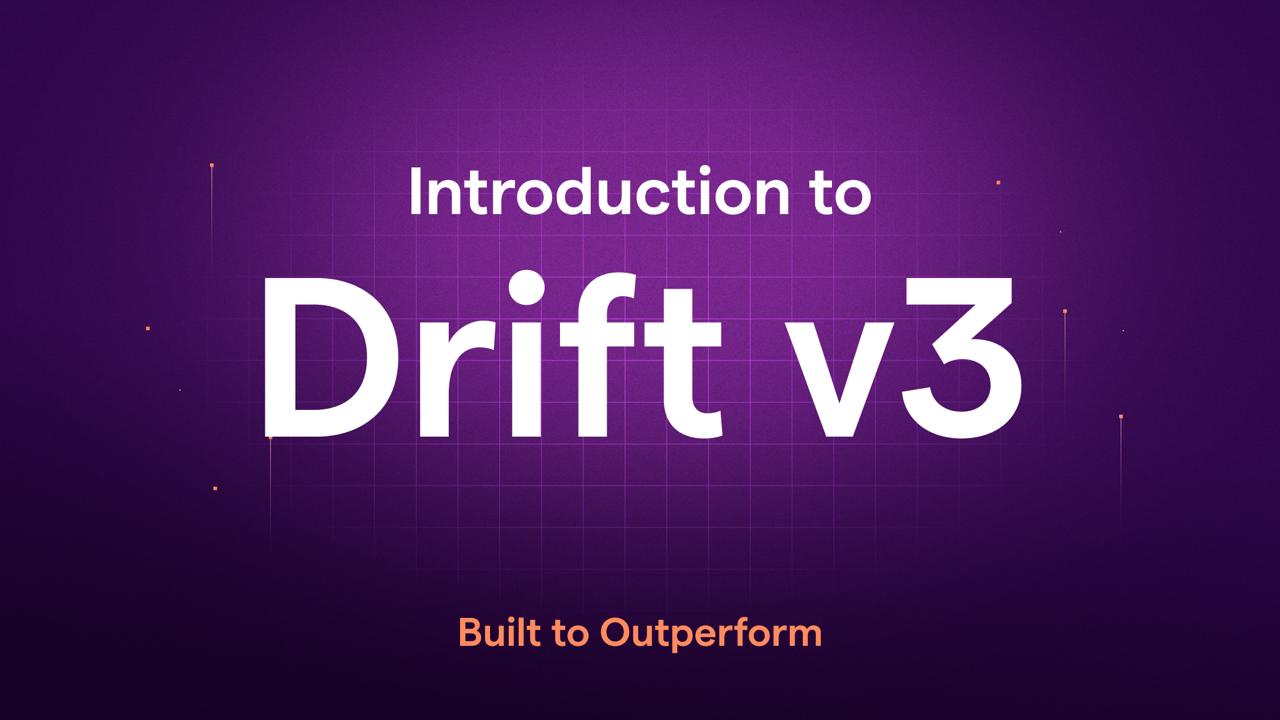 Introduction to

Drift v3

Built to Outperform